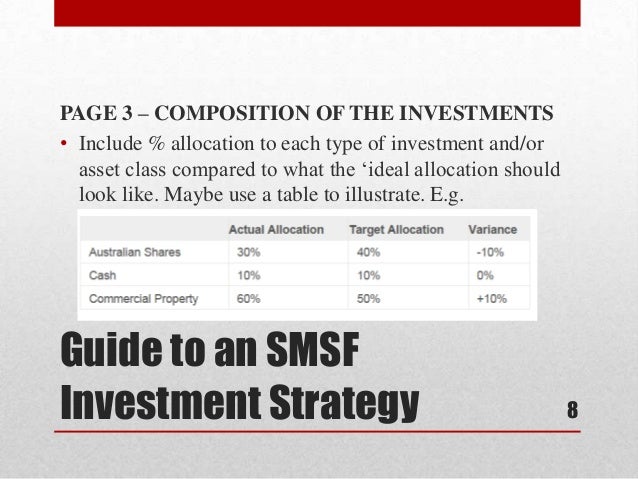 PAGE 3 – COMPOSITION OF THE INVESTMENTS

• Include % allocation to each type of investment and/or asset class compared to what the ‘ideal allocation should look like. Maybe use a table to illustrate. E.g.

| | Actual Allocation | Target Allocation | Variance |
|---|---|---|---|
| Australian Shares | 30% | 40% | -10% |
| Cash | 10% | 10% | 0% |
| Commercial Property | 60% | 50% | +10% |

Guide to an SMSF Investment Strategy

8